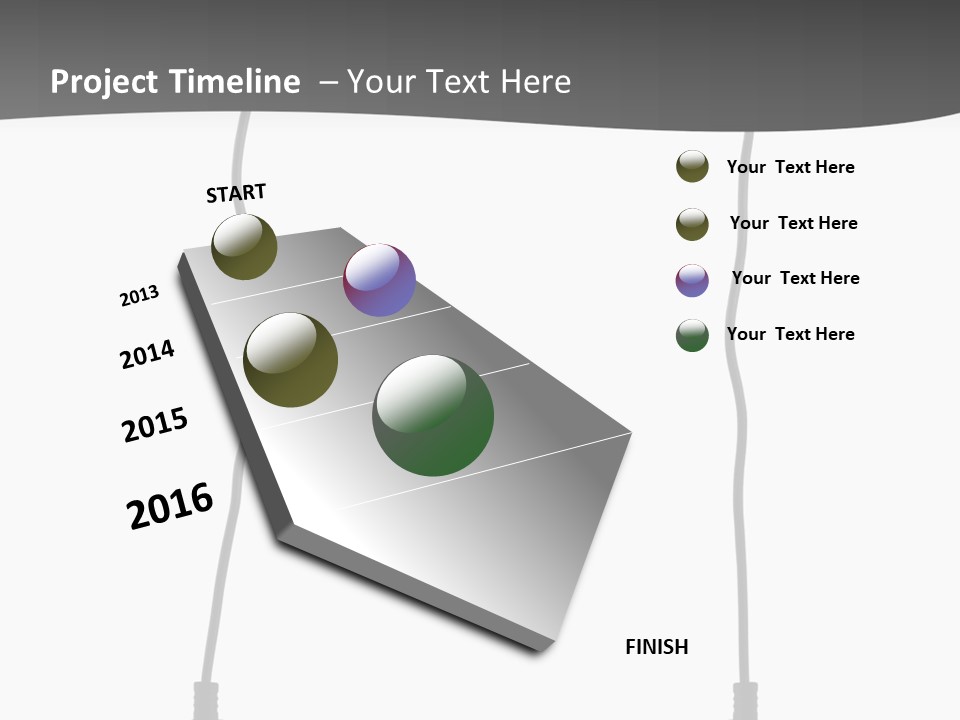 Project Timeline – Your Text Here

START

2013

2014

2015

2016

FINISH

Your Text Here

Your Text Here

Your Text Here

Your Text Here